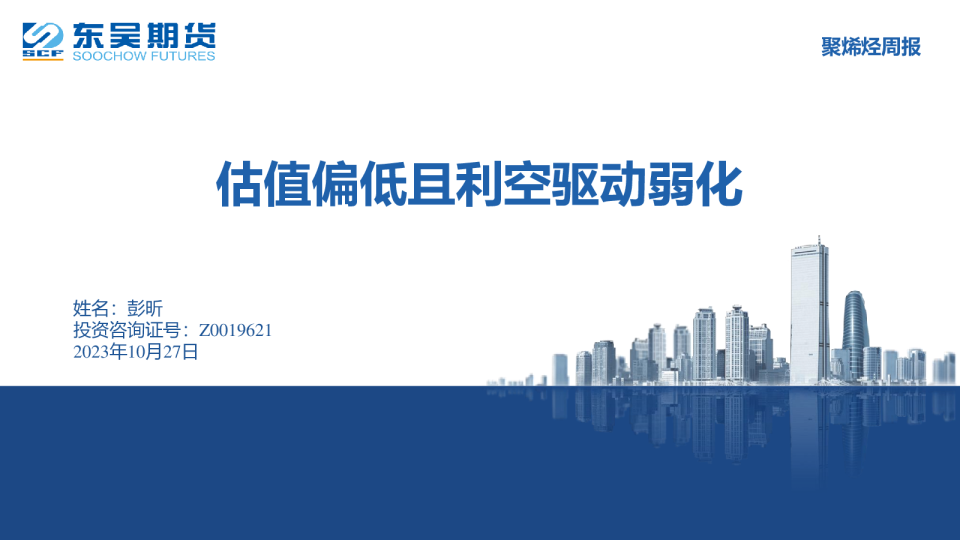 SCF 东吴期货
SOOCHOW FUTURES

聚烯烃周报

估值偏低且利空驱动弱化

姓名：彭昕
投资咨询证号：Z0019621
2023年10月27日